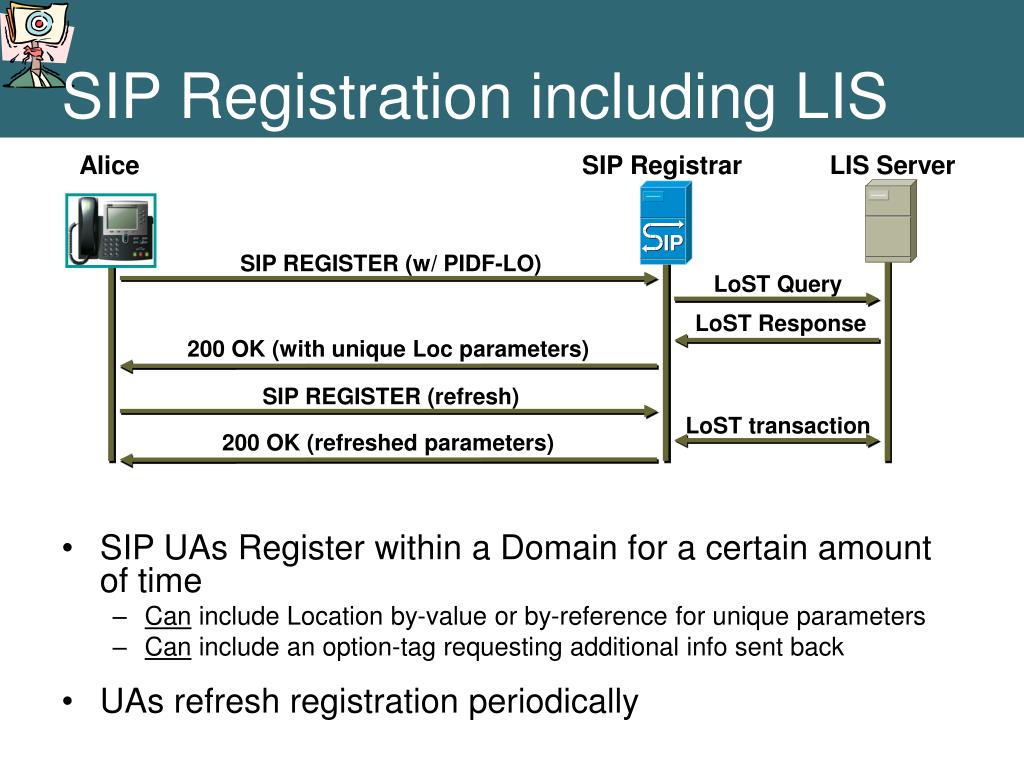 SIP Registration including LIS

Alice

SIP Registrar

LIS Server

SIP

SIP REGISTER (w/ PIDF-LO)

LoST Query

LoST Response

200 OK (with unique Loc parameters)

SIP REGISTER (refresh)

LoST transaction

200 OK (refreshed parameters)

• SIP UAs Register within a Domain for a certain amount of time
– Can include Location by-value or by-reference for unique parameters
– Can include an option-tag requesting additional info sent back

• UAs refresh registration periodically